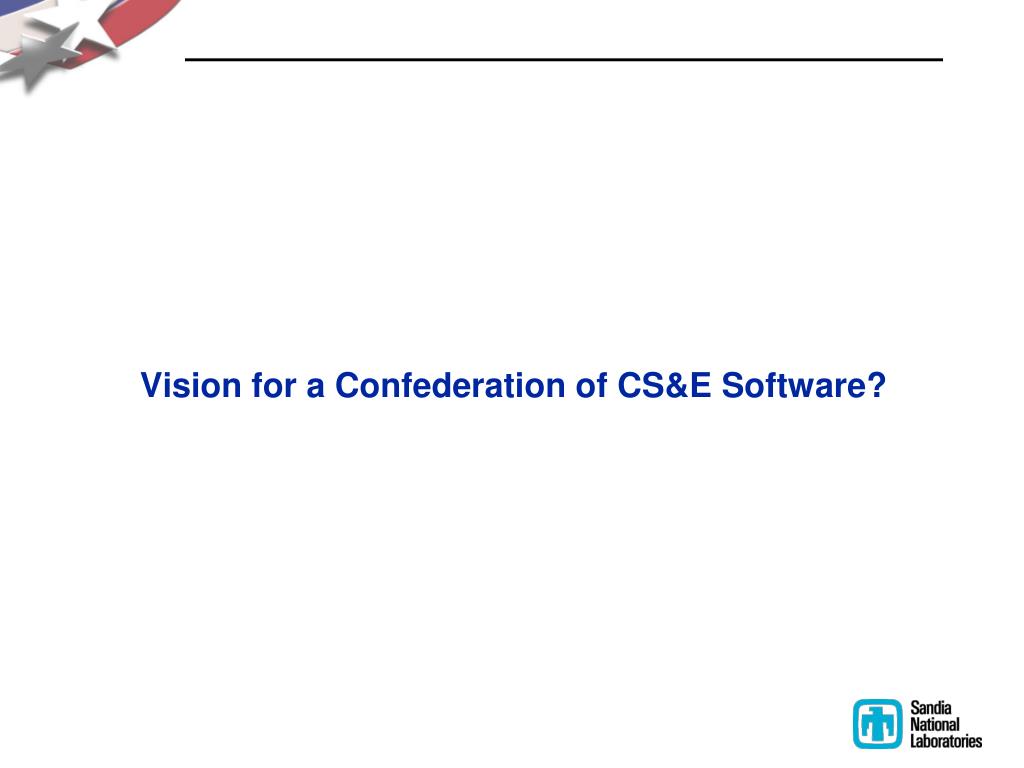 Vision for a Confederation of CS&E Software?

Sandia National Laboratories